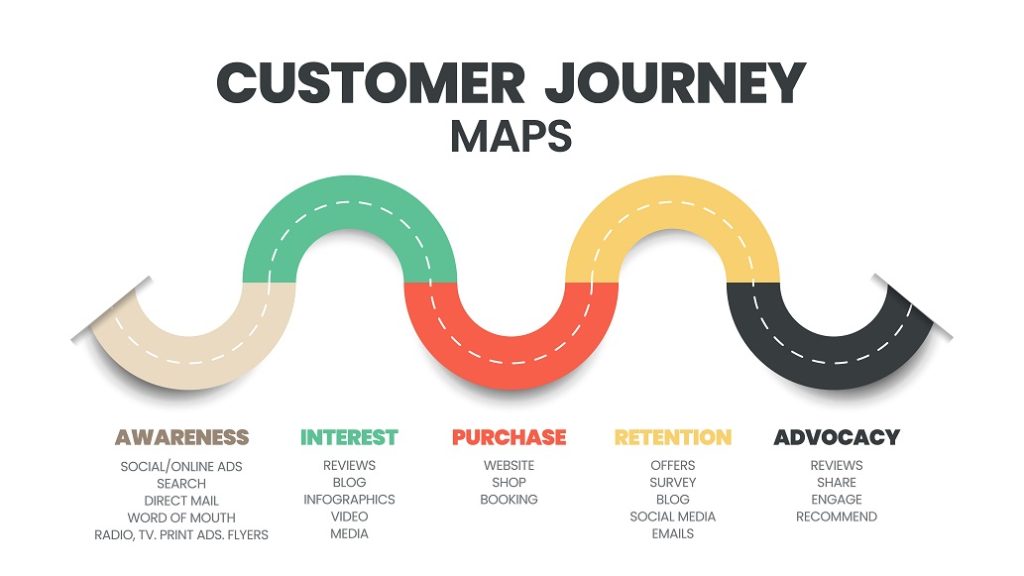 CUSTOMER JOURNEY
MAPS

AWARENESS
SOCIAL/ONLINE ADS
SEARCH
DIRECT MAIL
WORD OF MOUTH
RADIO, TV. PRINT ADS. FLYERS

INTEREST
REVIEWS
BLOG
INFOGRAPHICS
VIDEO
MEDIA

PURCHASE
WEBSITE
SHOP
BOOKING

RETENTION
OFFERS
SURVEY
BLOG
SOCIAL MEDIA
EMAILS

ADVOCACY
REVIEWS
SHARE
ENGAGE
RECOMMEND